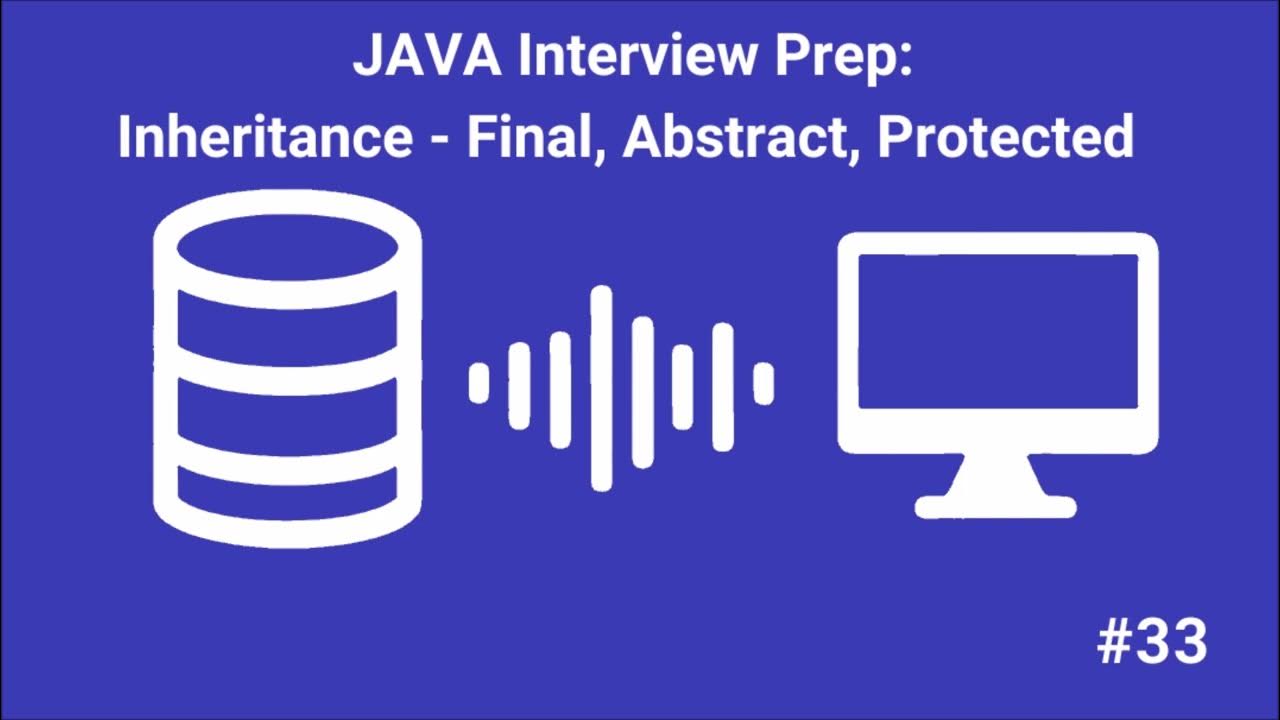 JAVA Interview Prep:
Inheritance - Final, Abstract, Protected

#33